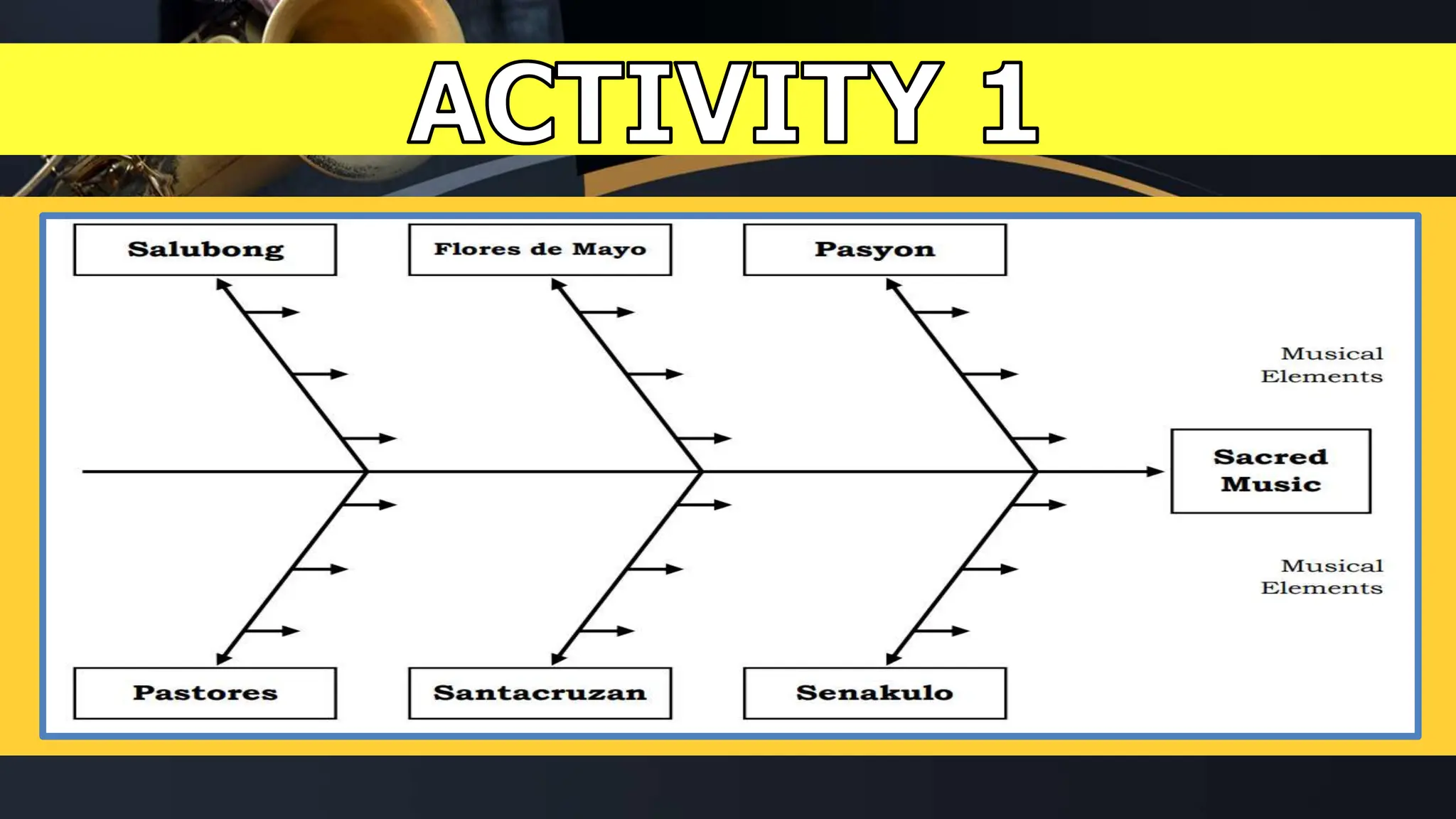 ACTIVITY 1

Salubong

Flores de Mayo

Pasyon

Musical Elements

Sacred Music

Musical Elements

Pastores

Santacruzan

Senakulo